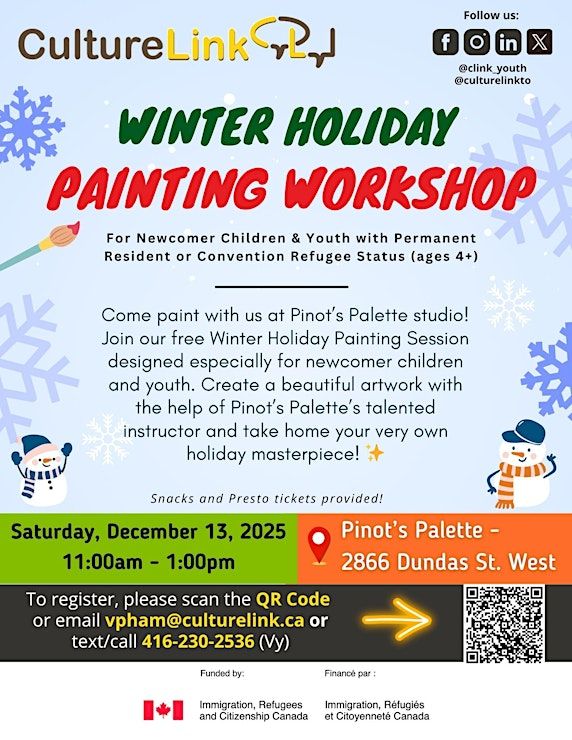 CultureLink

Follow us:

@clink_youth
@culturelinkto

WINTER HOLIDAY
PAINTING WORKSHOP

For Newcomer Children & Youth with Permanent Resident or Convention Refugee Status (ages 4+)

Come paint with us at Pinot's Palette studio! Join our free Winter Holiday Painting Session designed especially for newcomer children and youth. Create a beautiful artwork with the help of Pinot's Palette's talented instructor and take home your very own holiday masterpiece! ✨

Snacks and Presto tickets provided!

Saturday, December 13, 2025
11:00am - 1:00pm

Pinot's Palette - 2866 Dundas St. West

To register, please scan the QR Code or email vpham@culturelink.ca or text/call 416-230-2536 (Vy)

Funded by:

Financé par :

Immigration, Refugees and Citizenship Canada

Immigration, Réfugiés et Citoyenneté Canada